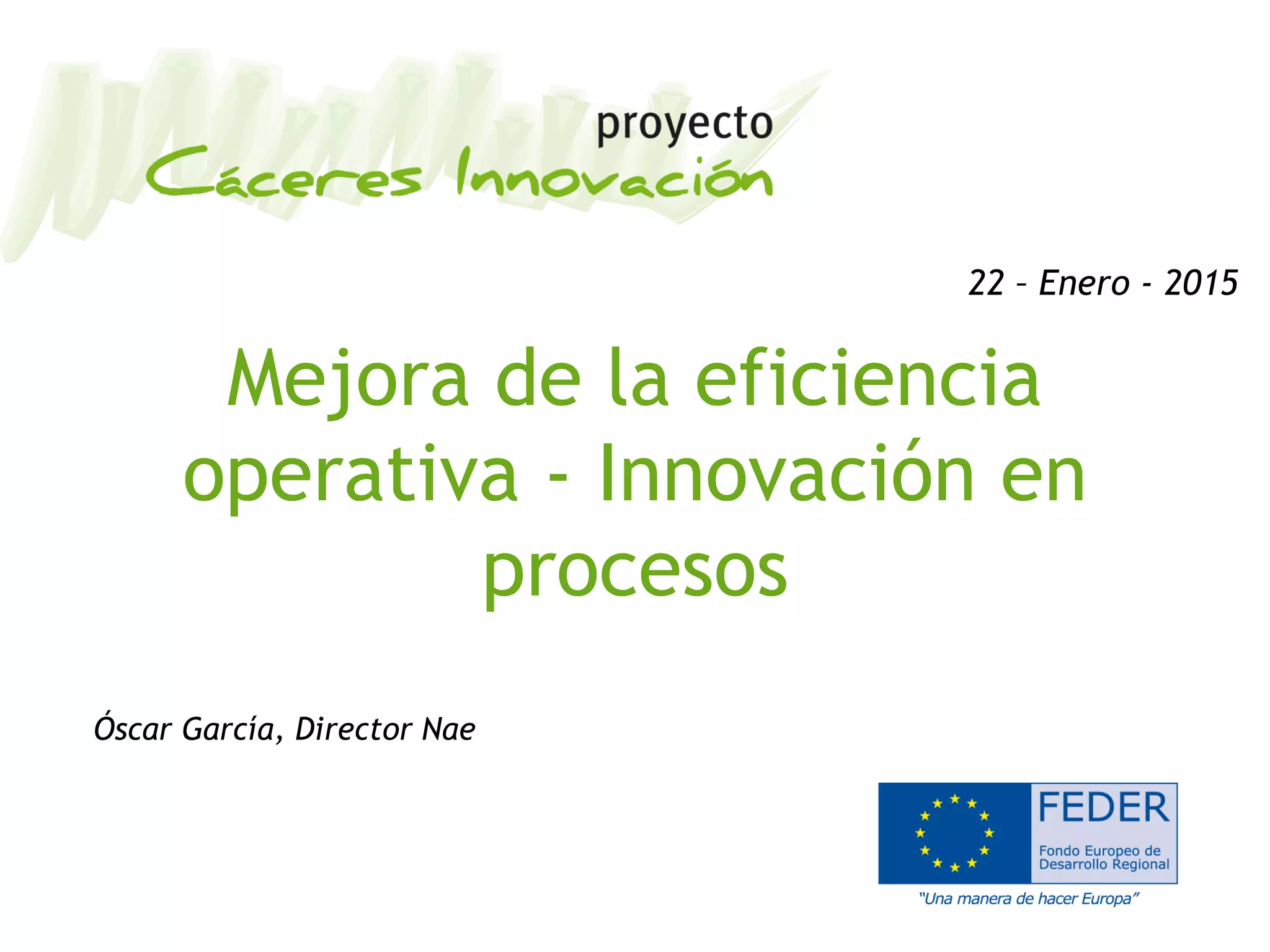 proyecto
Cáceres Innovación

22 – Enero - 2015

Mejora de la eficiencia operativa - Innovación en procesos

Óscar García, Director Nae

FEDER
Fondo Europeo de Desarrollo Regional
"Una manera de hacer Europa"